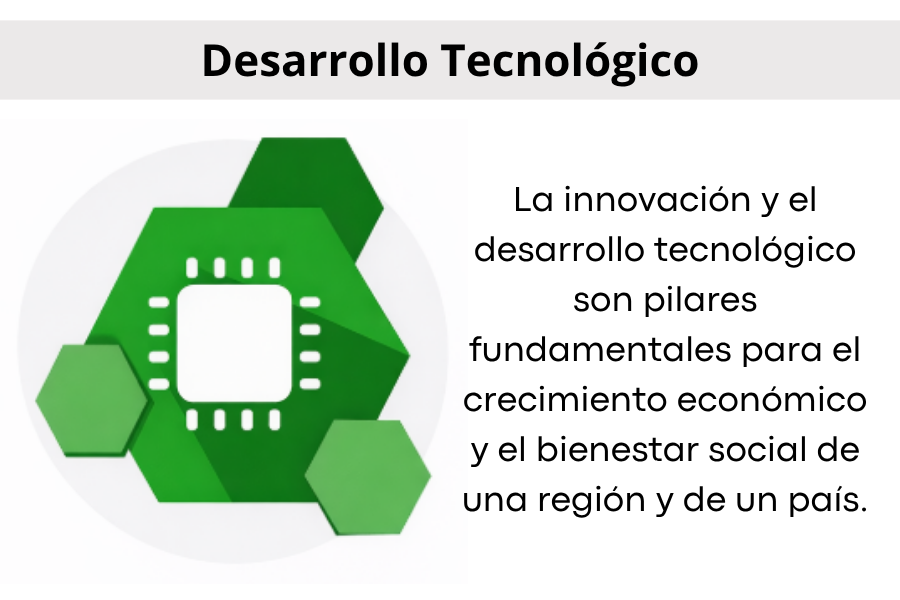 Desarrollo Tecnológico

La innovación y el desarrollo tecnológico son pilares fundamentales para el crecimiento económico y el bienestar social de una región y de un país.